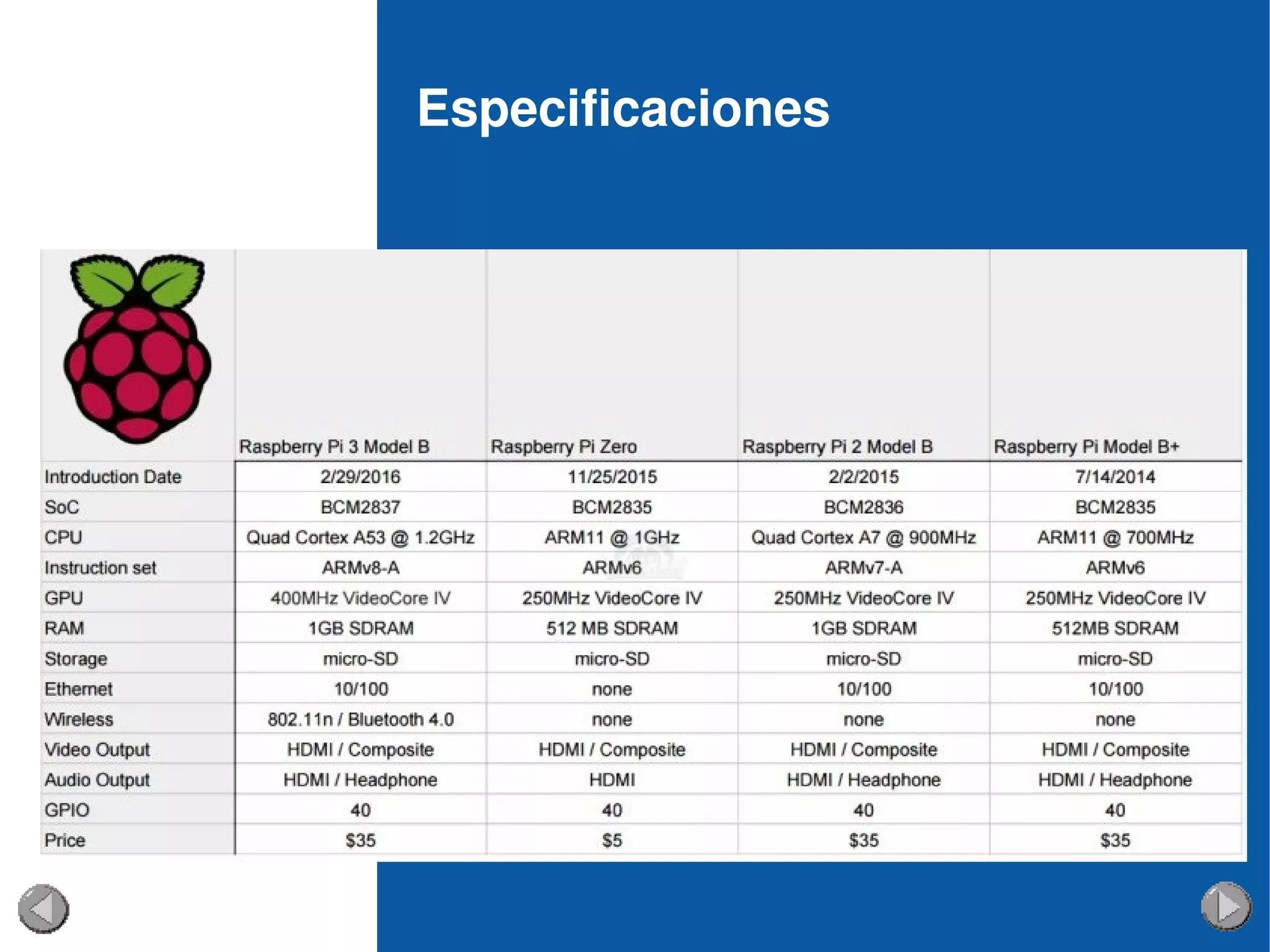 Especificaciones

| | Raspberry Pi 3 Model B | Raspberry Pi Zero | Raspberry Pi 2 Model B | Raspberry Pi Model B+ |
|---|---|---|---|---|
| Introduction Date | 2/29/2016 | 11/25/2015 | 2/2/2015 | 7/14/2014 |
| SoC | BCM2837 | BCM2835 | BCM2836 | BCM2835 |
| CPU | Quad Cortex A53 @ 1.2GHz | ARM11 @ 1GHz | Quad Cortex A7 @ 900MHz | ARM11 @ 700MHz |
| Instruction set | ARMv8-A | ARMv6 | ARMv7-A | ARMv6 |
| GPU | 400MHz VideoCore IV | 250MHz VideoCore IV | 250MHz VideoCore IV | 250MHz VideoCore IV |
| RAM | 1GB SDRAM | 512 MB SDRAM | 1GB SDRAM | 512MB SDRAM |
| Storage | micro-SD | micro-SD | micro-SD | micro-SD |
| Ethernet | 10/100 | none | 10/100 | 10/100 |
| Wireless | 802.11n / Bluetooth 4.0 | none | none | none |
| Video Output | HDMI / Composite | HDMI / Composite | HDMI / Composite | HDMI / Composite |
| Audio Output | HDMI / Headphone | HDMI | HDMI / Headphone | HDMI / Headphone |
| GPIO | 40 | 40 | 40 | 40 |
| Price | $35 | $5 | $35 | $35 |